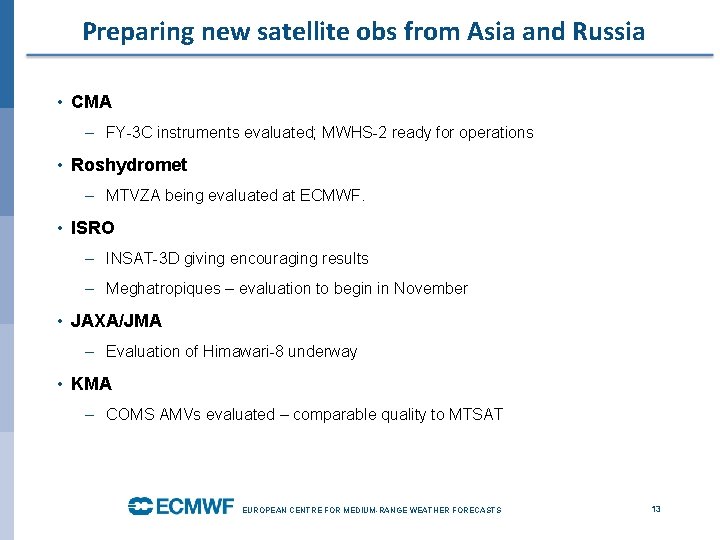 Preparing new satellite obs from Asia and Russia

• CMA
– FY-3C instruments evaluated; MWHS-2 ready for operations

• Roshydromet
– MTVZA being evaluated at ECMWF.

• ISRO
– INSAT-3D giving encouraging results
– Meghatropiques – evaluation to begin in November

• JAXA/JMA
– Evaluation of Himawari-8 underway

• KMA
– COMS AMVs evaluated – comparable quality to MTSAT

ECMWF EUROPEAN CENTRE FOR MEDIUM-RANGE WEATHER FORECASTS

13